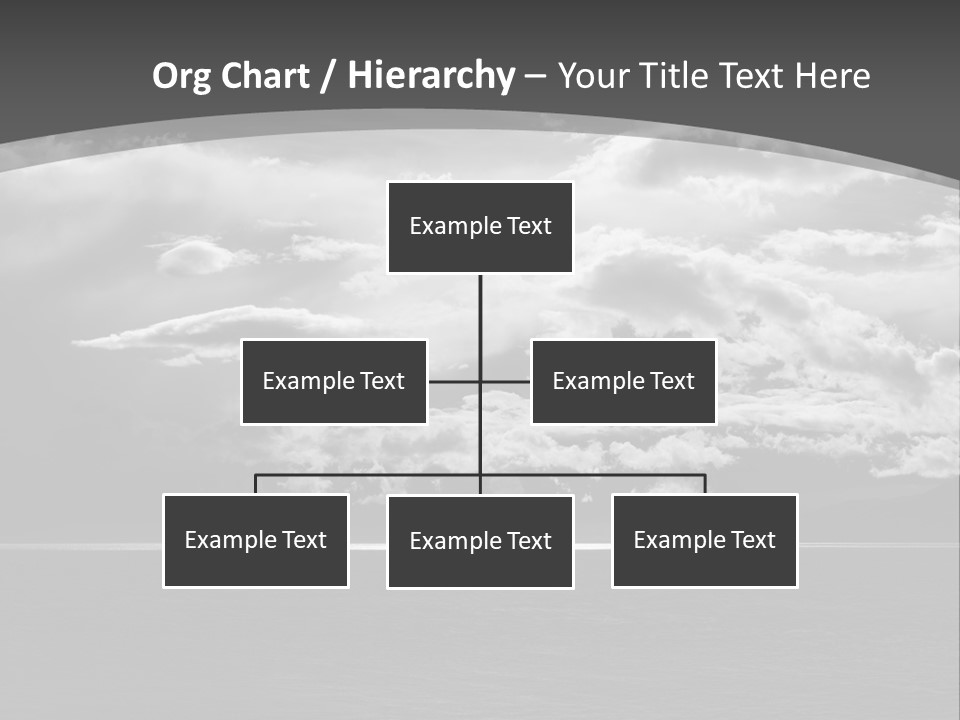 Org Chart / Hierarchy – Your Title Text Here

Example Text

Example Text

Example Text

Example Text

Example Text

Example Text